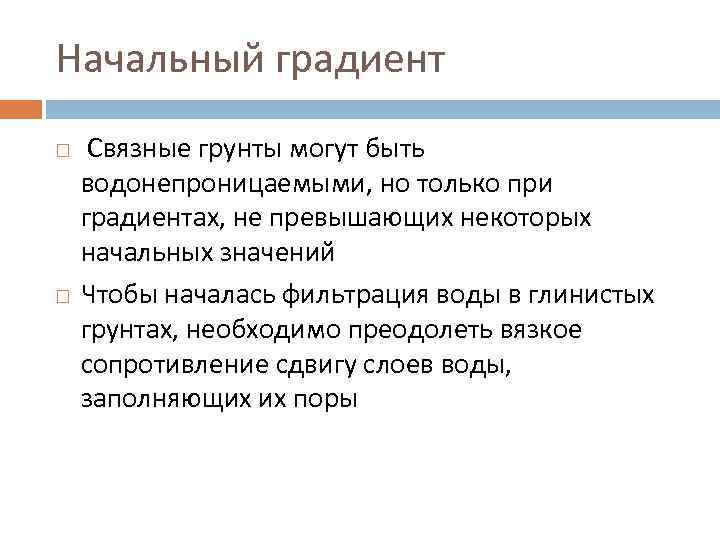 Начальный градиент

□ Связные грунты могут быть водонепроницаемыми, но только при градиентах, не превышающих некоторых начальных значений

□ Чтобы началась фильтрация воды в глинистых грунтах, необходимо преодолеть вязкое сопротивление сдвигу слоев воды, заполняющих их поры